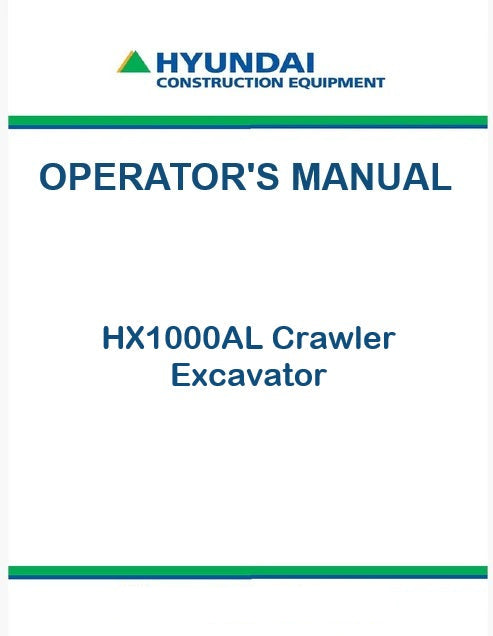 HYUNDAI
CONSTRUCTION EQUIPMENT

OPERATOR'S MANUAL

HX1000AL Crawler Excavator